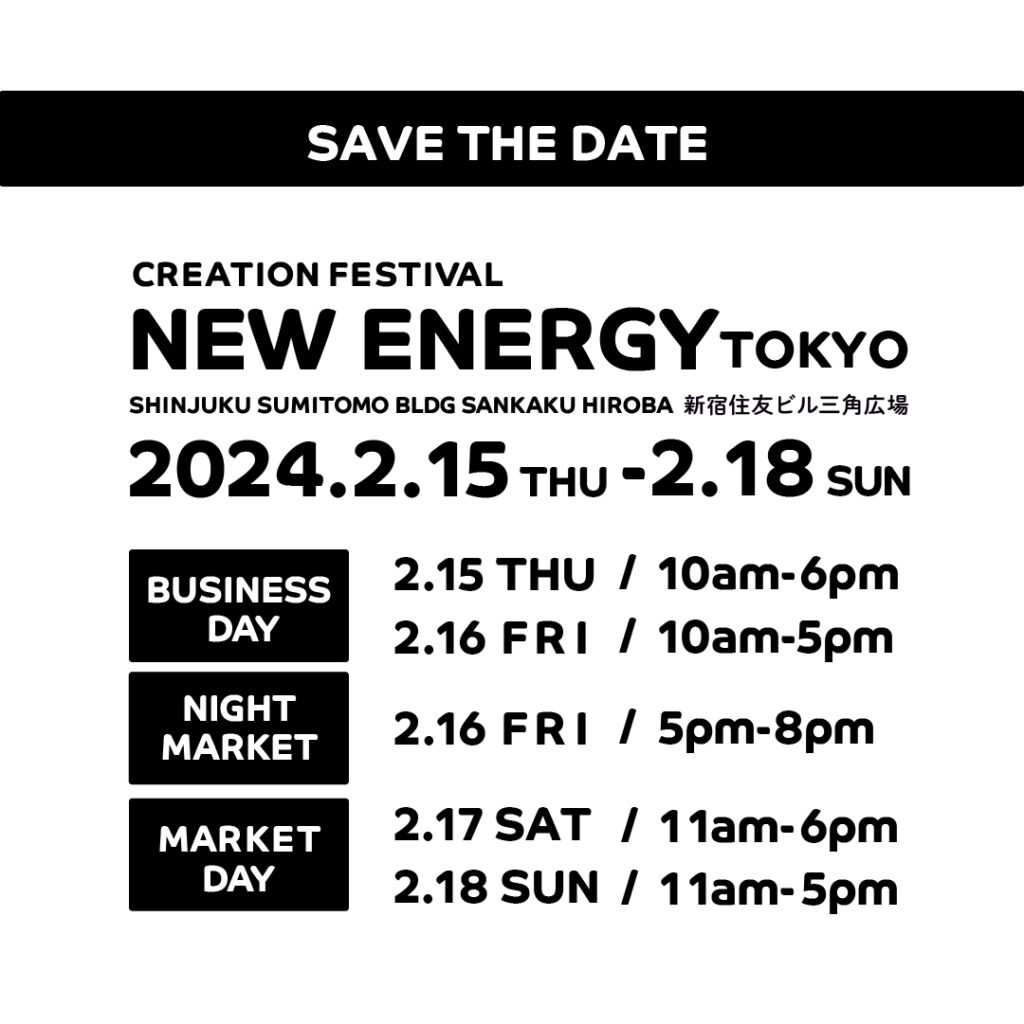 SAVE THE DATE

CREATION FESTIVAL
NEW ENERGY TOKYO
SHINJUKU SUMITOMO BLDG SANKAKU HIROBA 新宿住友ビル三角広場
2024.2.15 THU -2.18 SUN

BUSINESS DAY
2.15 THU / 10am-6pm
2.16 FRI / 10am-5pm

NIGHT MARKET
2.16 FRI / 5pm-8pm

MARKET DAY
2.17 SAT / 11am-6pm
2.18 SUN / 11am-5pm